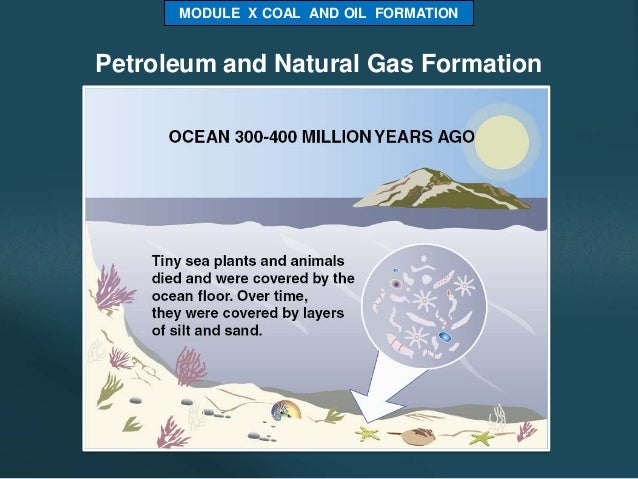 MODULE X COAL AND OIL FORMATION

Petroleum and Natural Gas Formation

OCEAN 300-400 MILLION YEARS AGO

Tiny sea plants and animals died and were covered by the ocean floor. Over time, they were covered by layers of silt and sand.